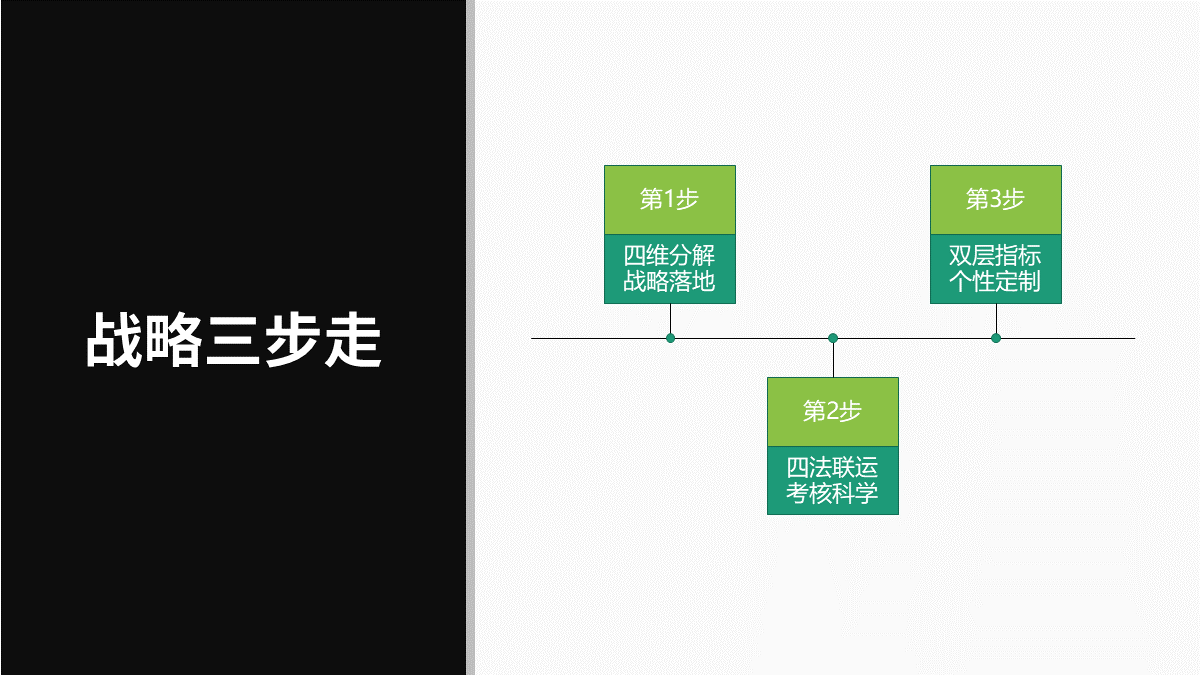 战略三步走

第1步

四维分解
战略落地

第2步

四法联运
考核科学

第3步

双层指标
个性定制